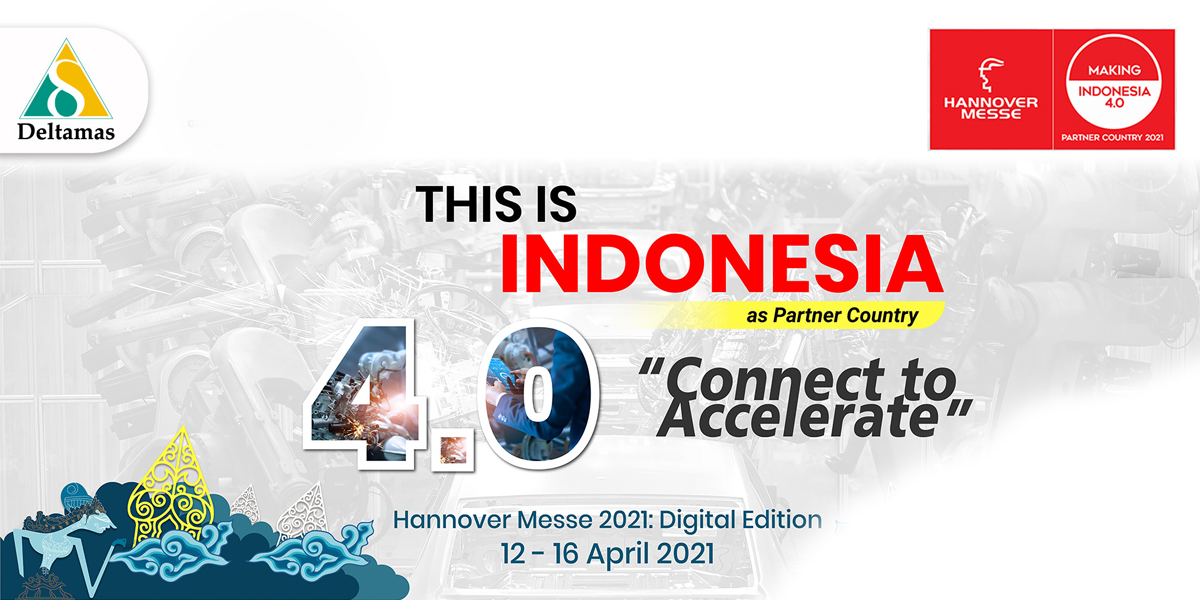 Deltamas

HANNOVER MESSE

MAKING INDONESIA 4.0

PARTNER COUNTRY 2021

THIS IS INDONESIA

as Partner Country

4.0

"Connect to Accelerate"

Hannover Messe 2021: Digital Edition

12 - 16 April 2021